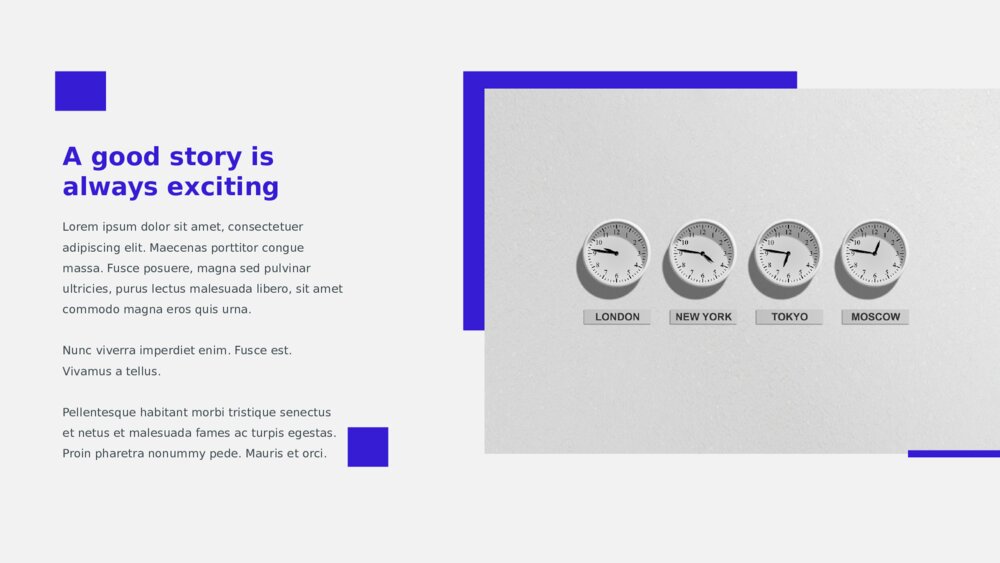 A good story is always exciting

Lorem ipsum dolor sit amet, consectetuer adipiscing elit. Maecenas porttitor congue massa. Fusce posuere, magna sed pulvinar ultricies, purus lectus malesuada libero, sit amet commodo magna eros quis urna.

Nunc viverra imperdiet enim. Fusce est. Vivamus a tellus.

Pellentesque habitant morbi tristique senectus et netus et malesuada fames ac turpis egestas. Proin pharetra nonummy pede. Mauris et orci.

LONDON
NEW YORK
TOKYO
MOSCOW